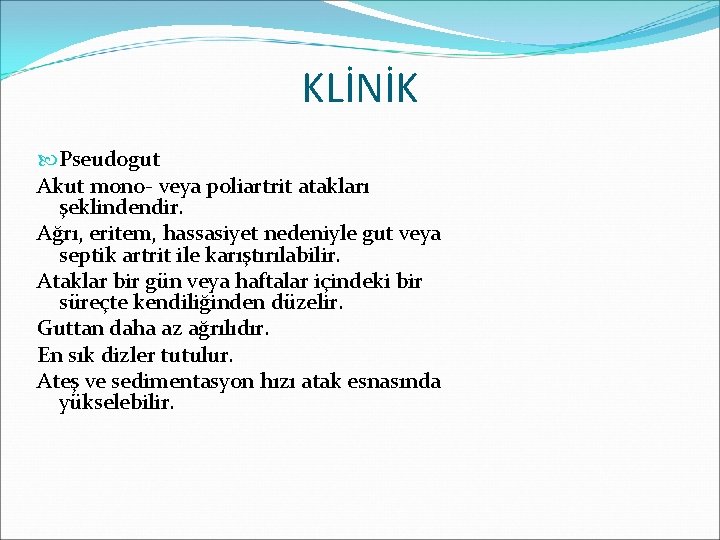 KLİNİK

Pseudogut

Akut mono- veya poliartrit atakları şeklindendir.

Ağrı, eritem, hassasiyet nedeniyle gut veya septik artrit ile karıştırılabilir.

Ataklar bir gün veya haftalar içindeki bir süreçte kendiliğinden düzelir.

Guttan daha az ağrılıdır.

En sık dizler tutulur.

Ateş ve sedimentasyon hızı atak esnasında yükselebilir.